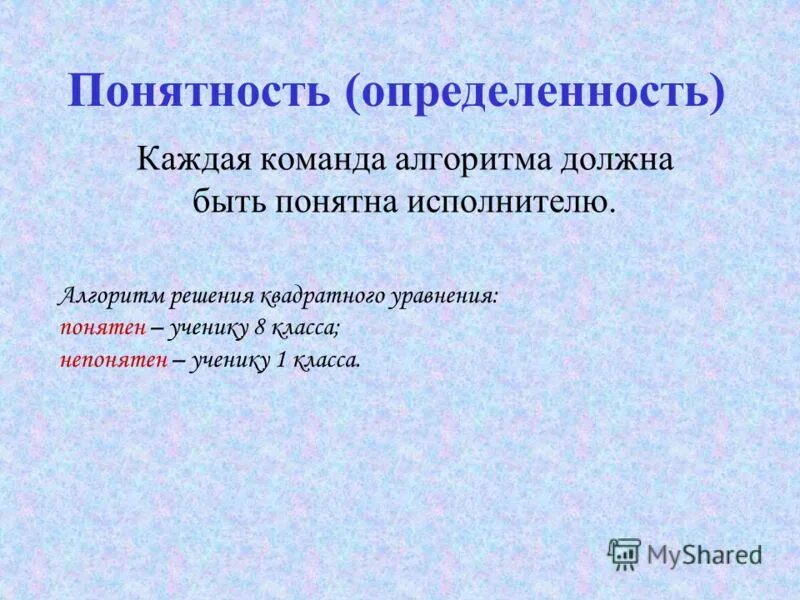 Понятность (определенность)

Каждая команда алгоритма должна быть понятна исполнителю.

Алгоритм решения квадратного уравнения:
понятен – ученику 8 класса;
непонятен – ученику 1 класса.

MyShared